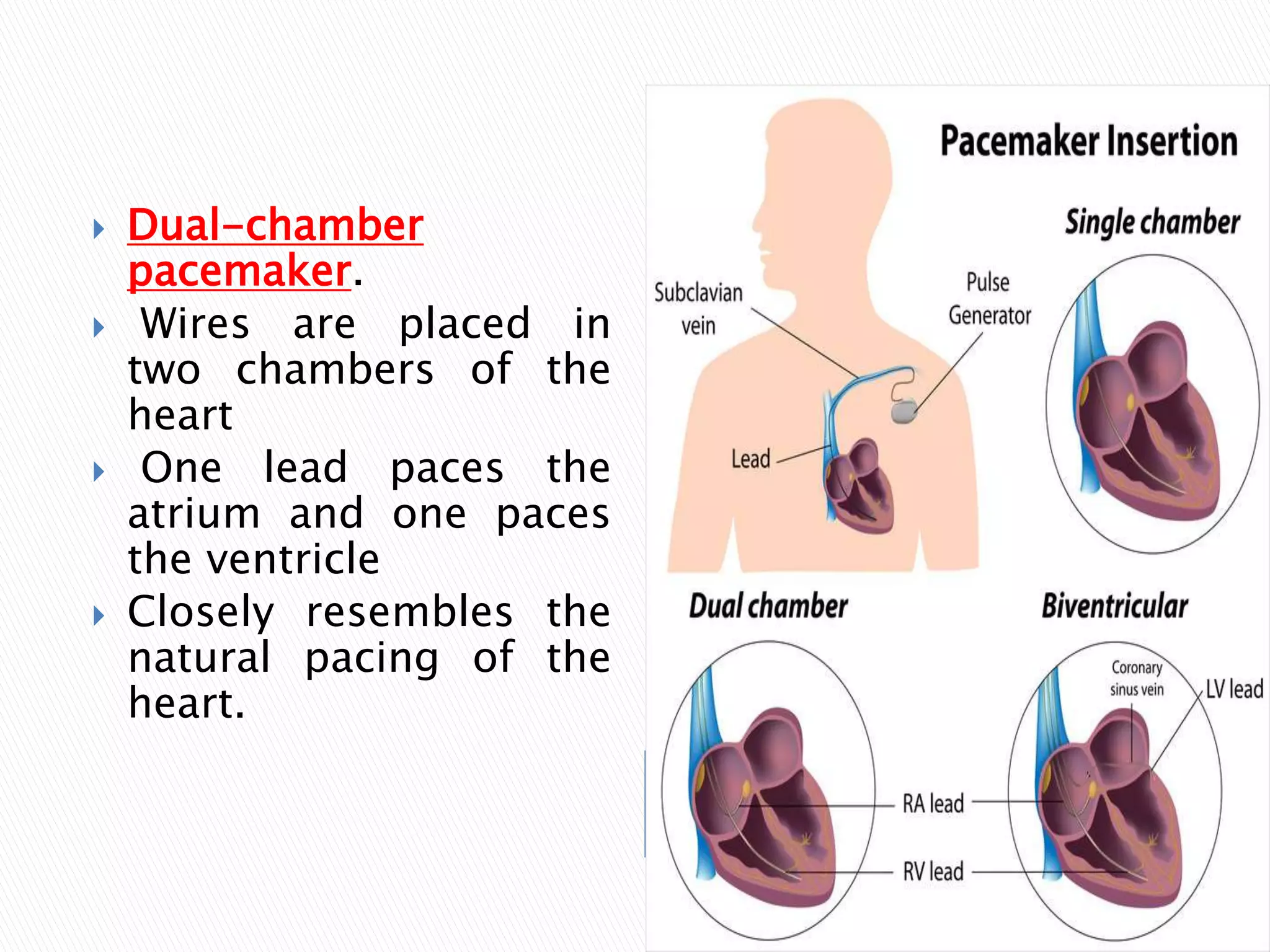 Dual-chamber pacemaker.

Wires are placed in two chambers of the heart

One lead paces the atrium and one paces the ventricle

Closely resembles the natural pacing of the heart.

Pacemaker Insertion

Single chamber

Subclavian vein

Pulse Generator

Lead

Dual chamber

Biventricular

Coronary sinus vein

LV lead

RA lead

RV lead